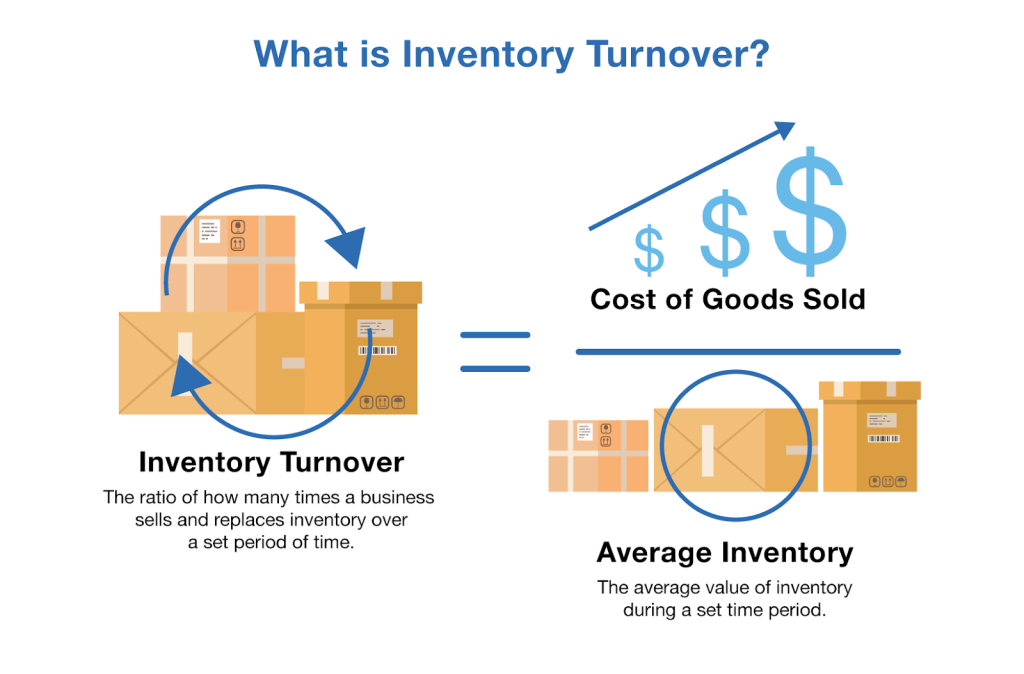 What is Inventory Turnover?

Inventory Turnover

The ratio of how many times a business sells and replaces inventory over a set period of time.

=

$ $ $

Cost of Goods Sold

Average Inventory

The average value of inventory during a set time period.